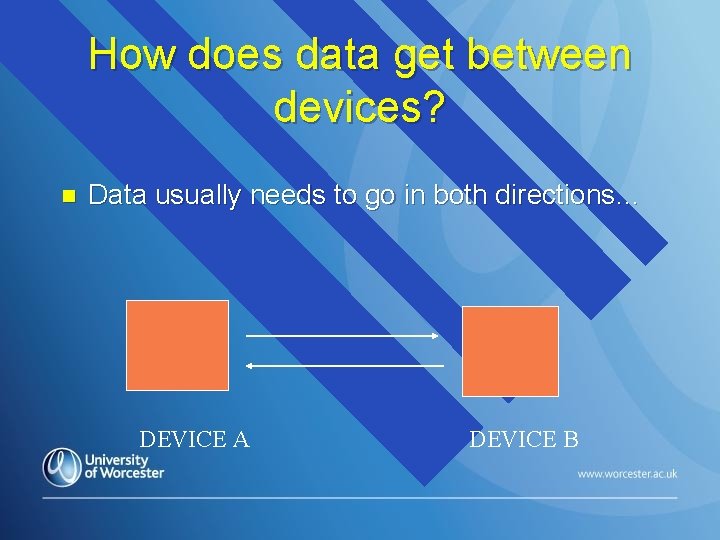 How does data get between devices?

Data usually needs to go in both directions...

DEVICE A

DEVICE B

University of Worcester

www.worcester.ac.uk